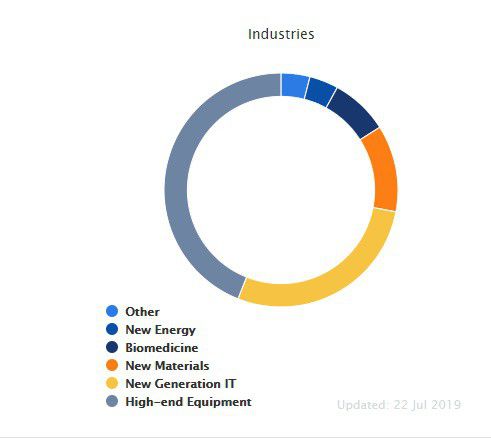 Industries

Other
New Energy
Biomedicine
New Materials
New Generation IT
High-end Equipment

Updated: 22 Jul 2019